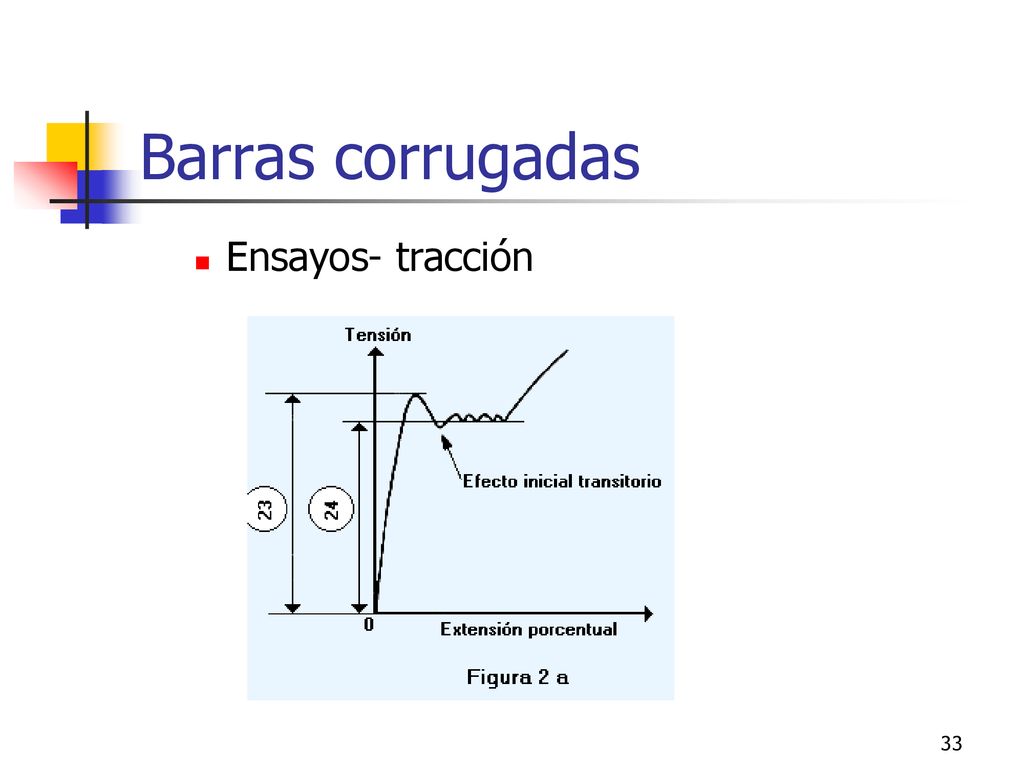 Barras corrugadas

Ensayos- tracción

Tensión

23

24

Efecto inicial transitorio

0

Extensión porcentual

Figura 2 a

33